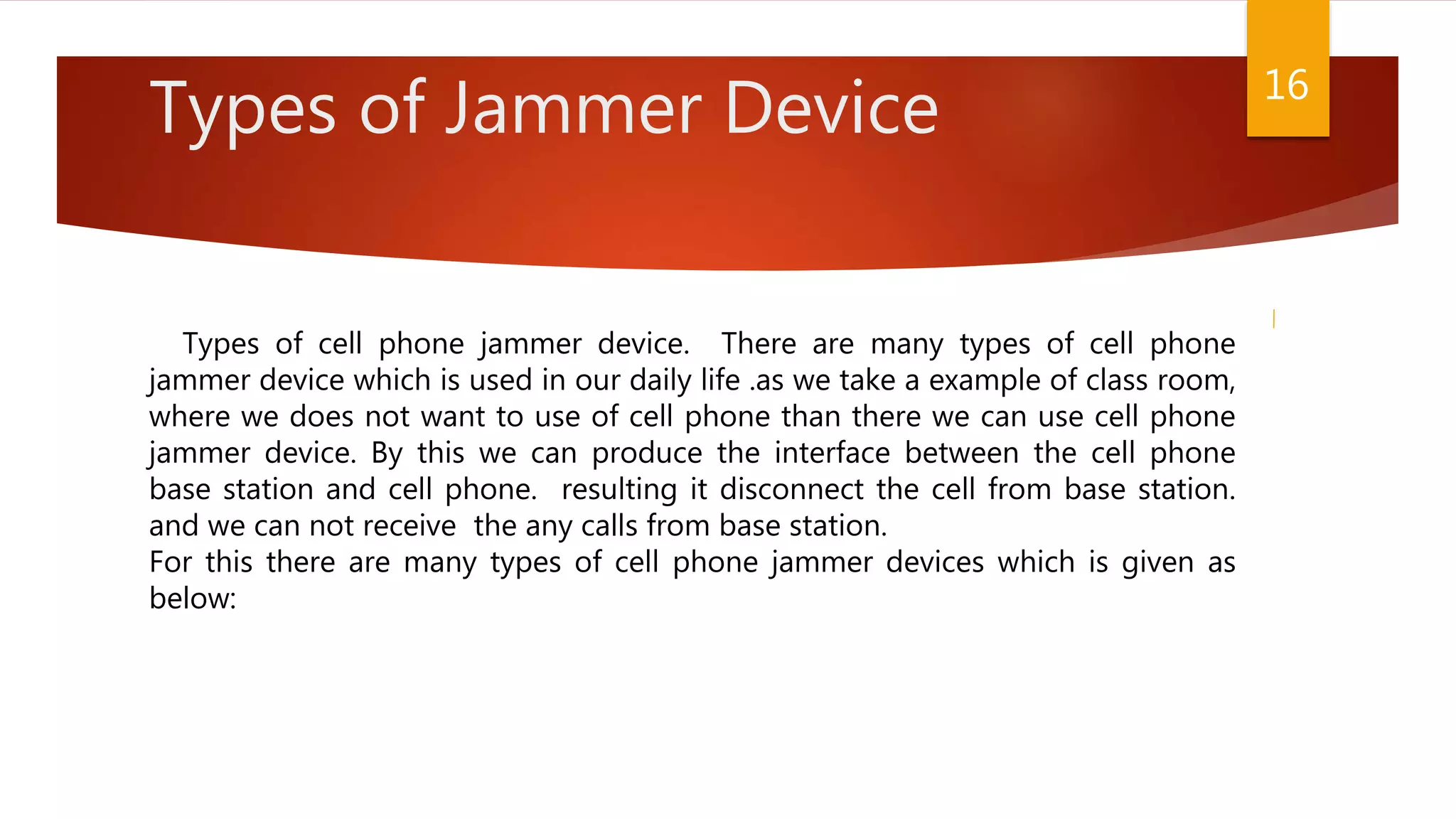 Types of Jammer Device

16

Types of cell phone jammer device. There are many types of cell phone jammer device which is used in our daily life .as we take a example of class room, where we does not want to use of cell phone than there we can use cell phone jammer device. By this we can produce the interface between the cell phone base station and cell phone. resulting it disconnect the cell from base station. and we can not receive the any calls from base station.
For this there are many types of cell phone jammer devices which is given as below: